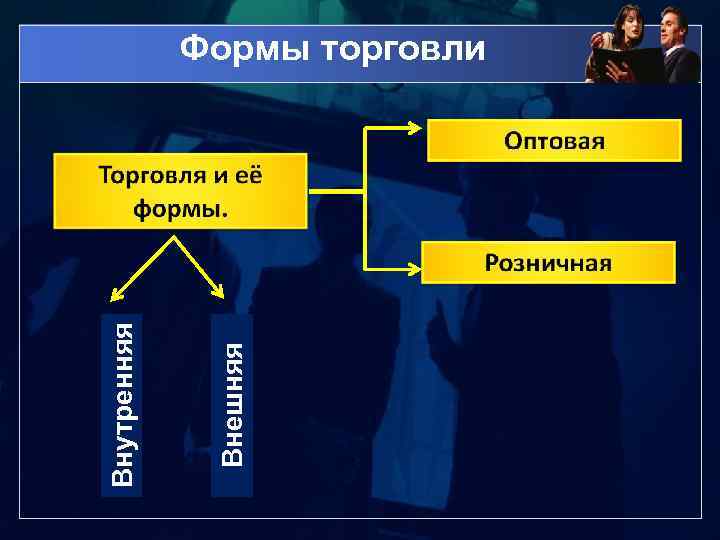 Формы торговли

Торговля и её формы.

Оптовая

Розничная

Внутренняя

Внешняя